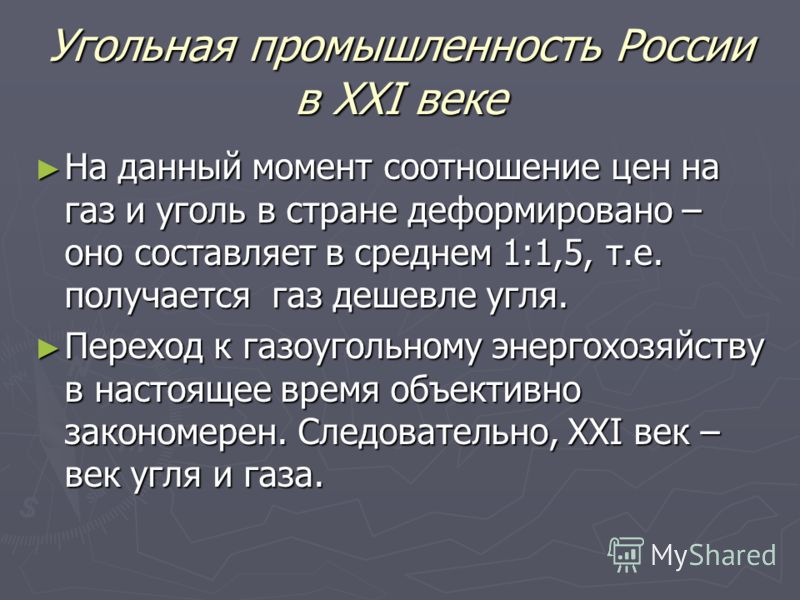 Угольная промышленность России в XXI веке

► На данный момент соотношение цен на газ и уголь в стране деформировано – оно составляет в среднем 1:1,5, т.е. получается газ дешевле угля.

► Переход к газоугольному энергохозяйству в настоящее время объективно закономерен. Следовательно, XXI век – век угля и газа.

MyShared